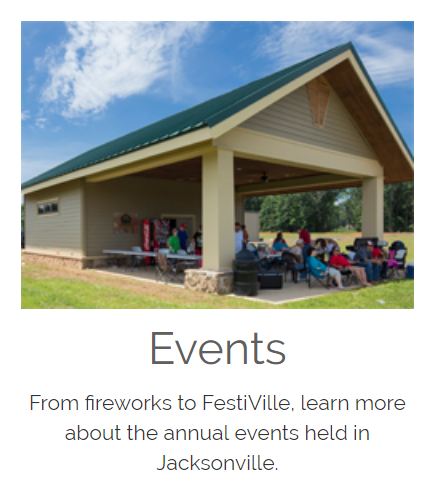 Events

From fireworks to FestiVille, learn more about the annual events held in Jacksonville.